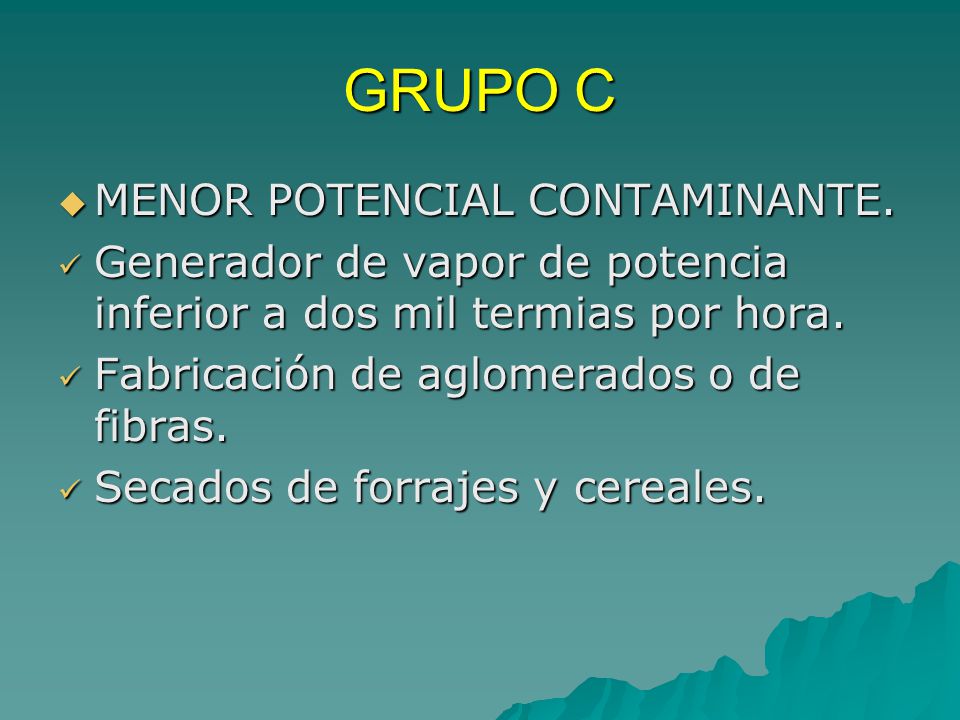 GRUPO C

◆ MENOR POTENCIAL CONTAMINANTE.

✓ Generador de vapor de potencia inferior a dos mil termias por hora.

✓ Fabricación de aglomerados o de fibras.

✓ Secados de forrajes y cereales.